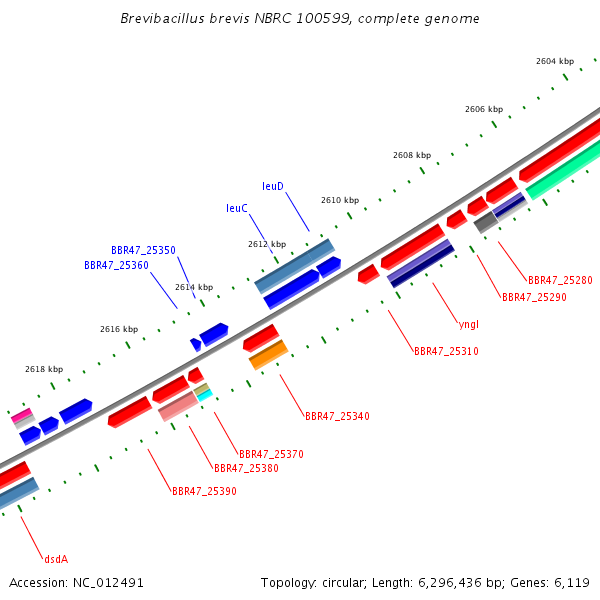 Brevibacillus brevis NBRC 100599, complete genome

2604 kbp
2606 kbp
2608 kbp
2610 kbp
2612 kbp
2614 kbp
2616 kbp
2618 kbp

leuD
leuC
BBR47_25350
BBR47_25360

BBR47_25280
BBR47_25290
yngI
BBR47_25310
BBR47_25340
BBR47_25370
BBR47_25380
BBR47_25390
dsdA

Accession: NC_012491

Topology: circular; Length: 6,296,436 bp; Genes: 6,119